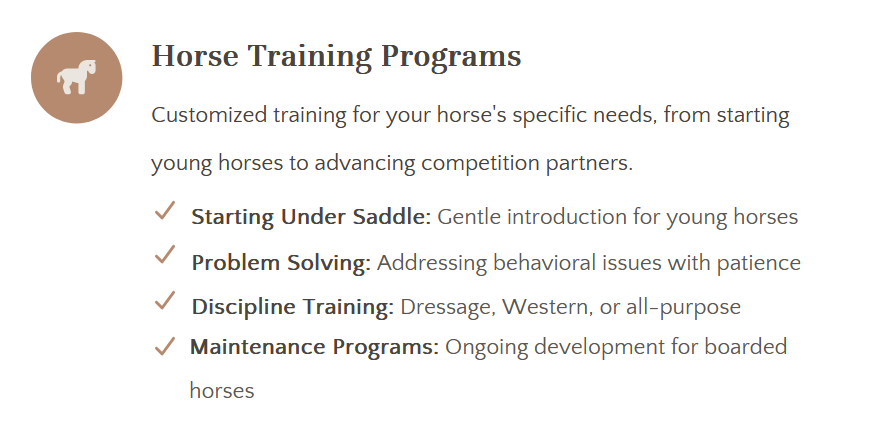 Horse Training Programs

Customized training for your horse's specific needs, from starting young horses to advancing competition partners.

✓ Starting Under Saddle: Gentle introduction for young horses
✓ Problem Solving: Addressing behavioral issues with patience
✓ Discipline Training: Dressage, Western, or all-purpose
✓ Maintenance Programs: Ongoing development for boarded horses